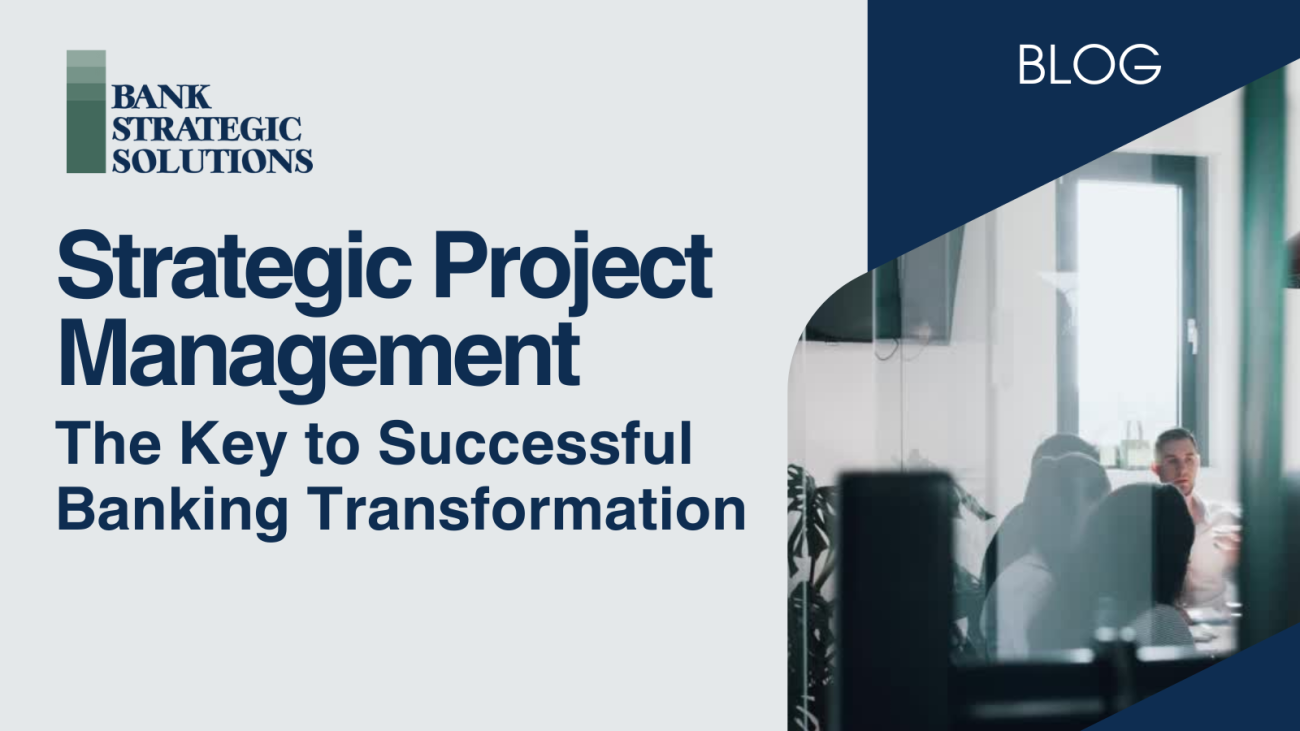 BANK
STRATEGIC
SOLUTIONS

BLOG

Strategic Project Management

The Key to Successful Banking Transformation